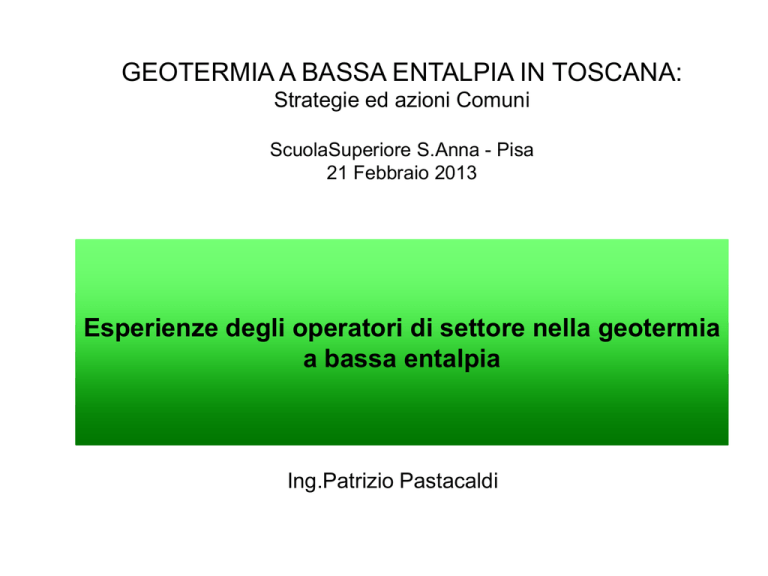 GEOTERMIA A BASSA ENTALPIA IN TOSCANA:
Strategie ed azioni Comuni

ScuolaSuperiore S.Anna - Pisa
21 Febbraio 2013

Esperienze degli operatori di settore nella geotermia a bassa entalpia

Ing.Patrizio Pastacaldi